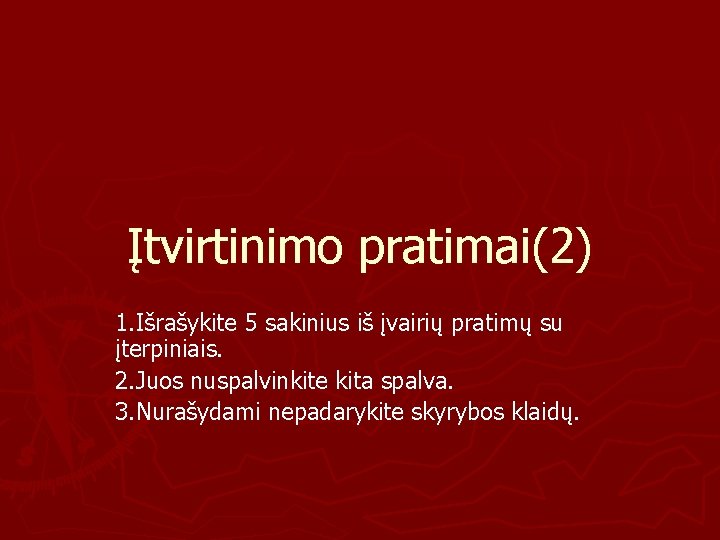 Įtvirtinimo pratimai(2)

1.Išrašykite 5 sakinius iš įvairių pratimų su įterpiniais.

2.Juos nuspalvinkite kita spalva.

3.Nurašydami nepadarykite skyrybos klaidų.